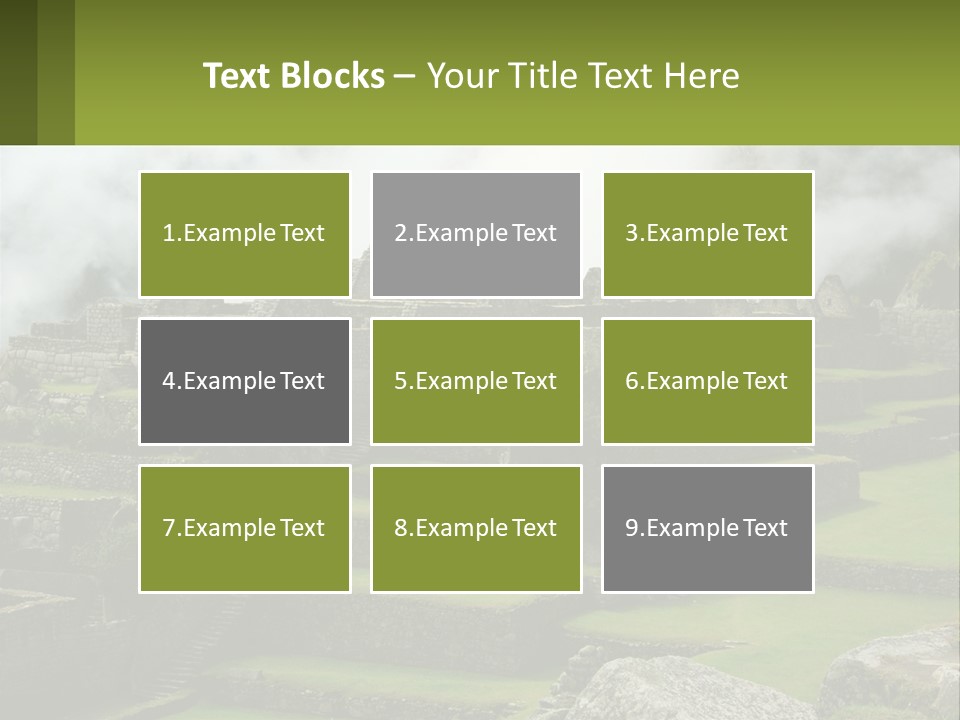 Text Blocks – Your Title Text Here

1.Example Text

2.Example Text

3.Example Text

4.Example Text

5.Example Text

6.Example Text

7.Example Text

8.Example Text

9.Example Text